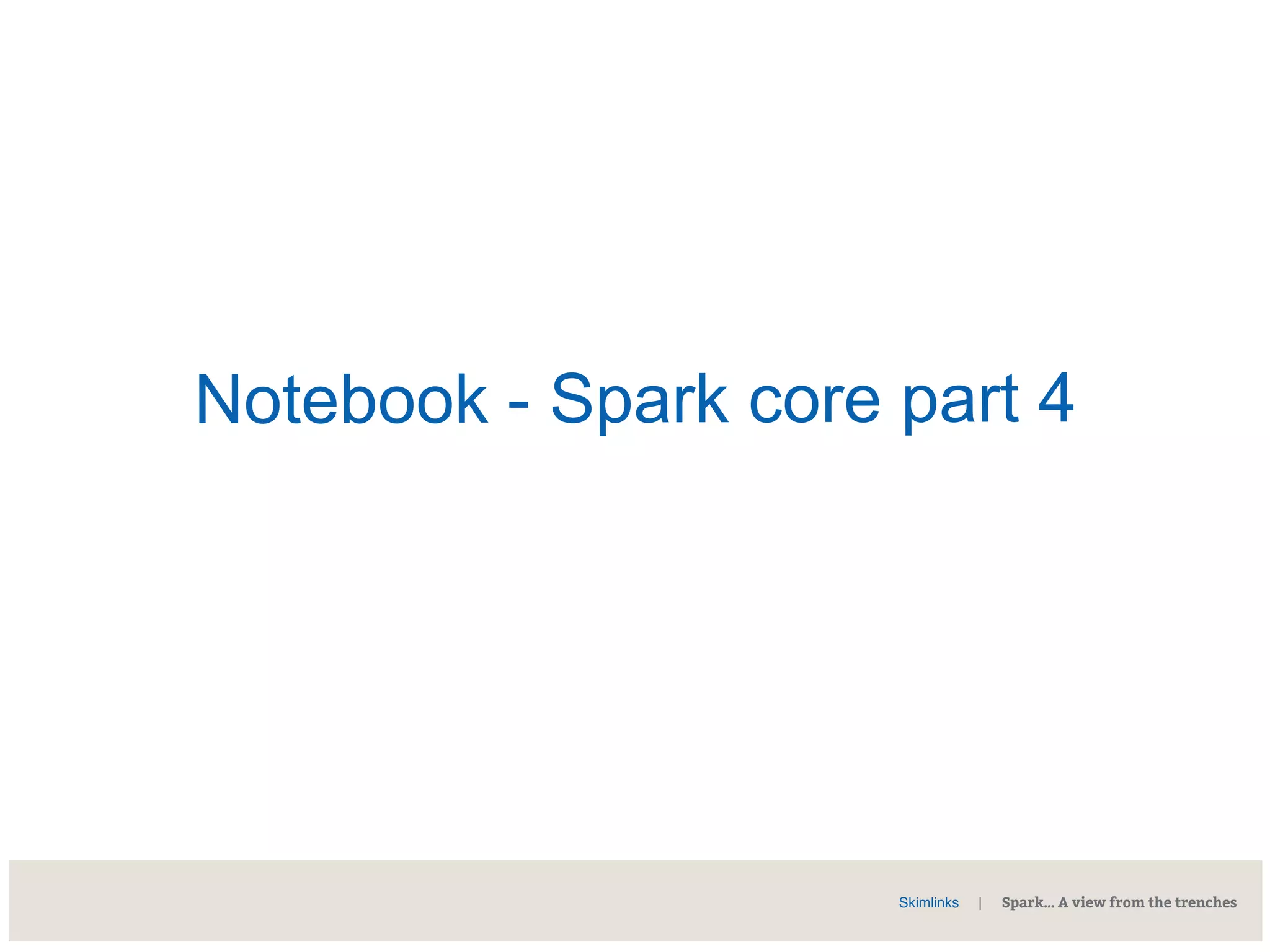 Notebook - Spark core part 4

Skimlinks | Spark… A view from the trenches